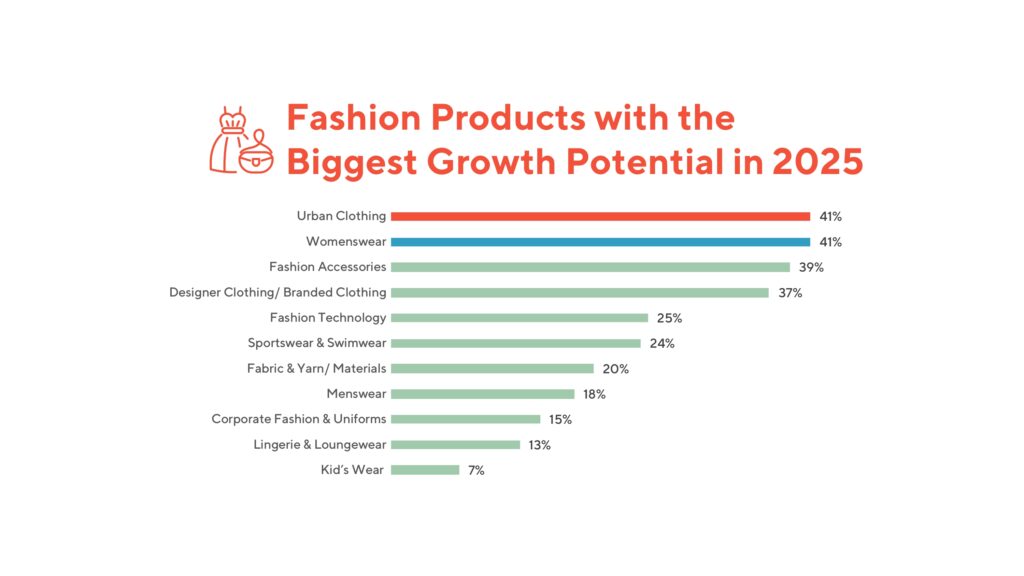 Fashion Products with the Biggest Growth Potential in 2025

Urban Clothing 41%
Womenswear 41%
Fashion Accessories 39%
Designer Clothing/ Branded Clothing 37%
Fashion Technology 25%
Sportswear & Swimwear 24%
Fabric & Yarn/ Materials 20%
Menswear 18%
Corporate Fashion & Uniforms 15%
Lingerie & Loungewear 13%
Kid's Wear 7%